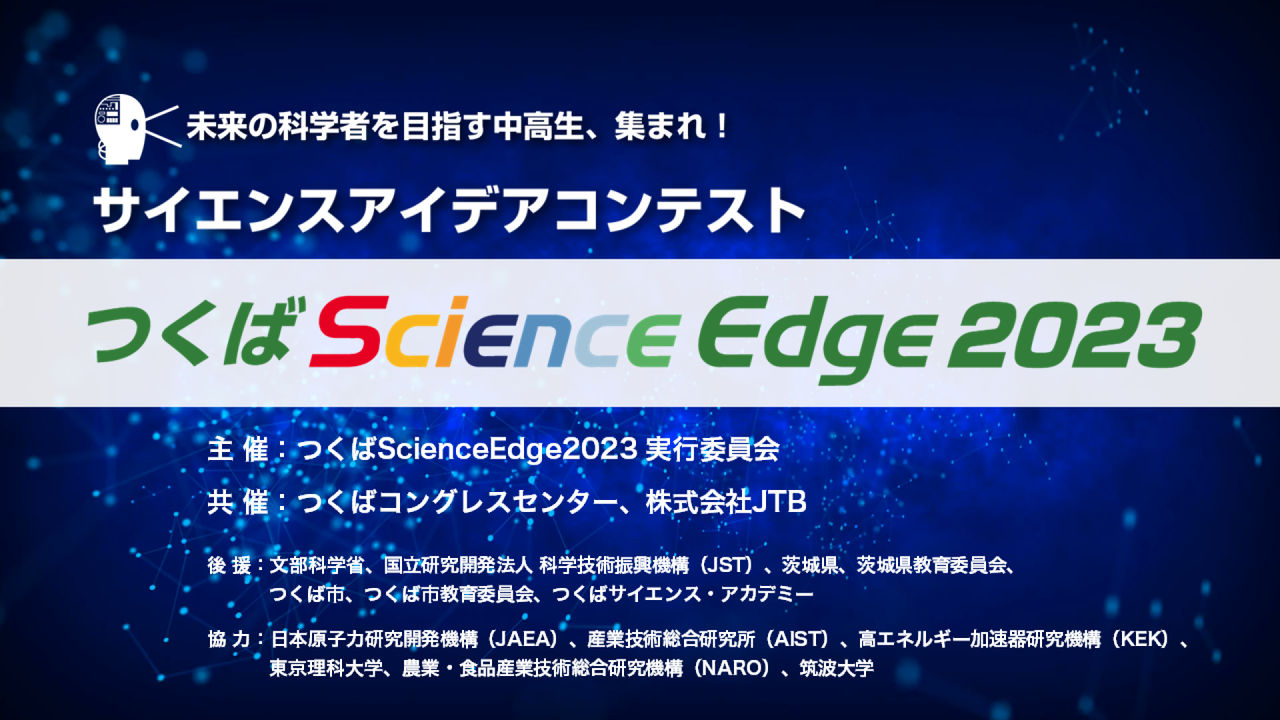 未来の科学者を目指す中高生、集まれ！

サイエンスアイデアコンテスト

つくば Science Edge 2023

主 催：つくばScienceEdge2023 実行委員会

共 催：つくばコングレスセンター、株式会社JTB

後 援：文部科学省、国立研究開発法人 科学技術振興機構（JST）、茨城県、茨城県教育委員会、つくば市、つくば市教育委員会、つくばサイエンス・アカデミー

協 力：日本原子力研究開発機構（JAEA）、産業技術総合研究所（AIST）、高エネルギー加速器研究機構（KEK）、東京理科大学、農業・食品産業技術総合研究機構（NARO）、筑波大学